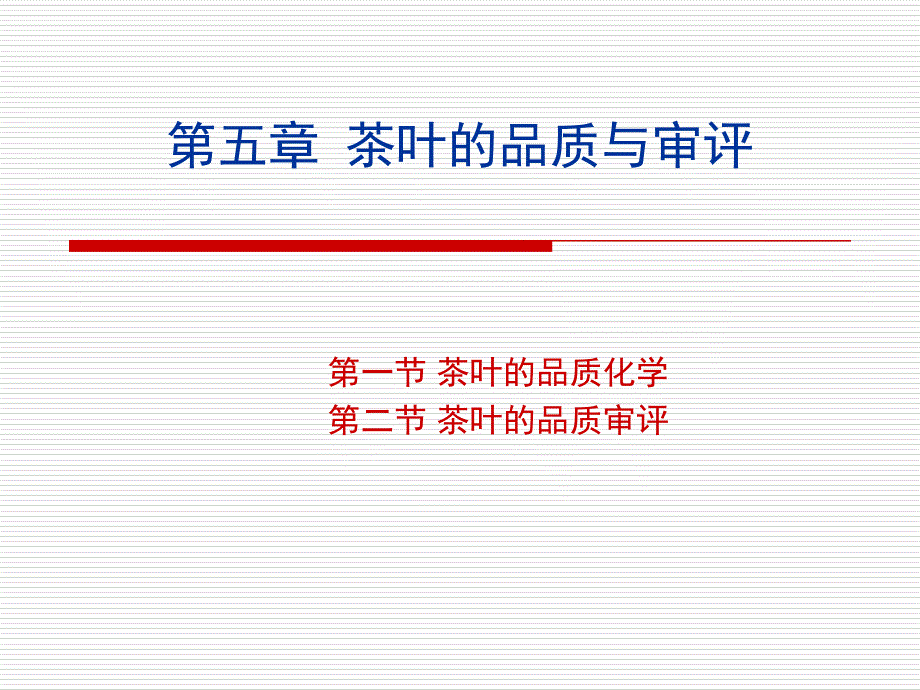 第五章  茶叶的品质与审评

第一节 茶叶的品质化学
第二节 茶叶的品质审评